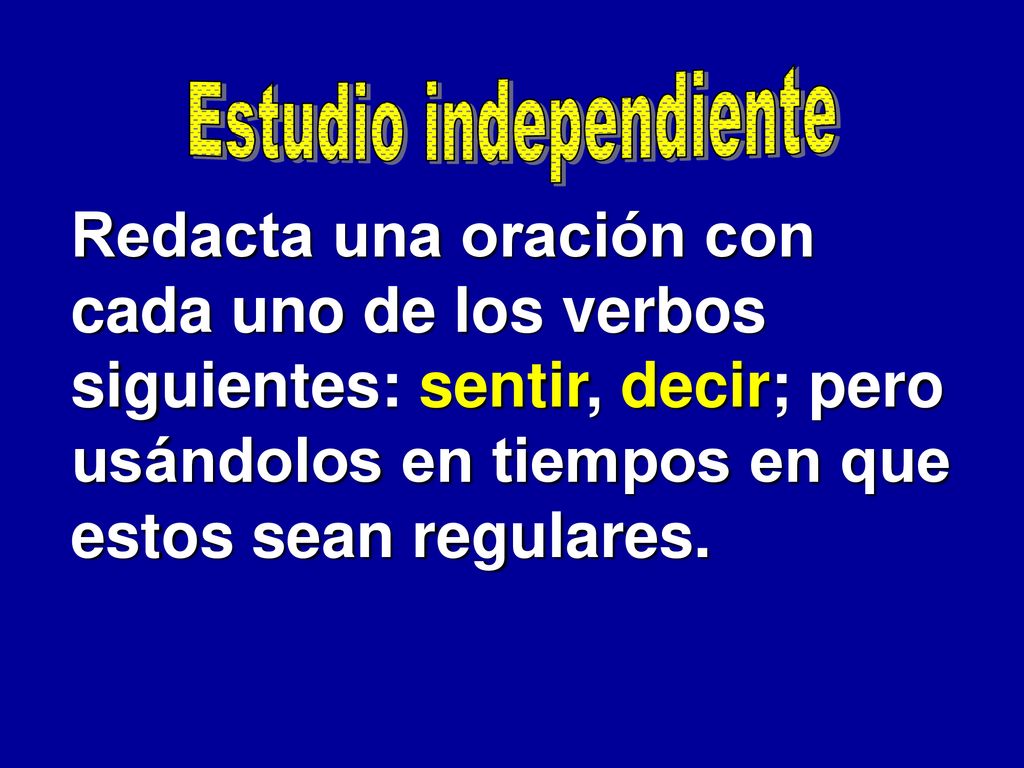 Estudio independiente

Redacta una oración con cada uno de los verbos siguientes: sentir, decir; pero usándolos en tiempos en que estos sean regulares.